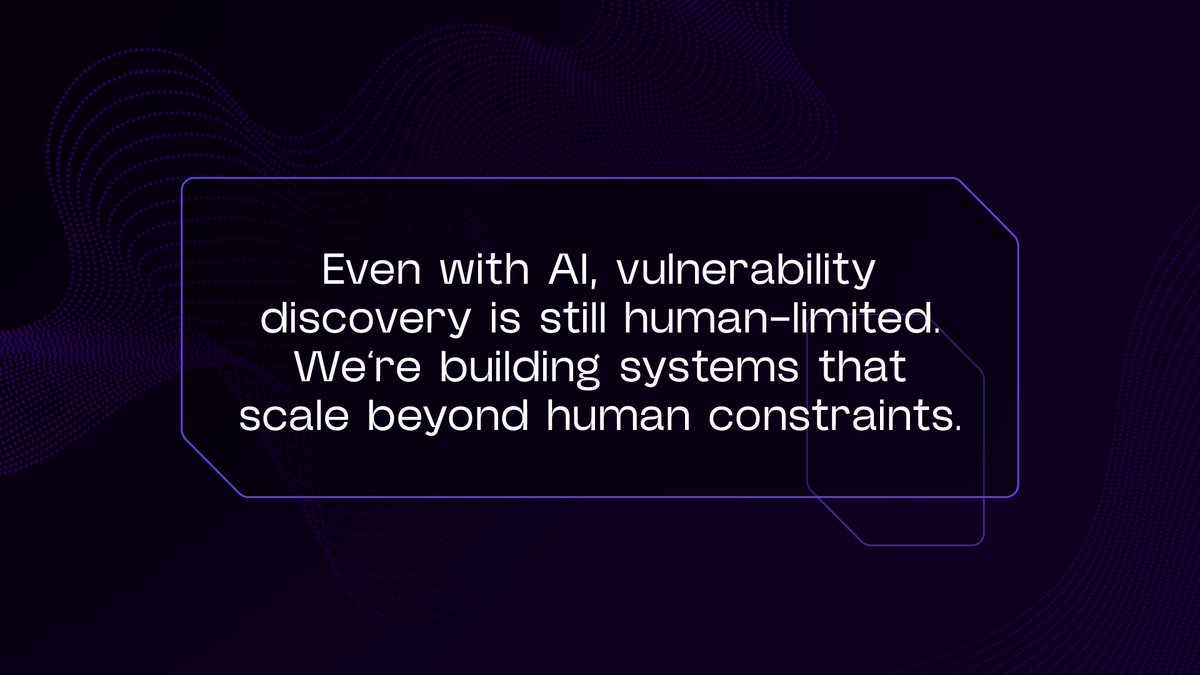 Even with AI, vulnerability discovery is still human-limited. We're building systems that scale beyond human constraints.